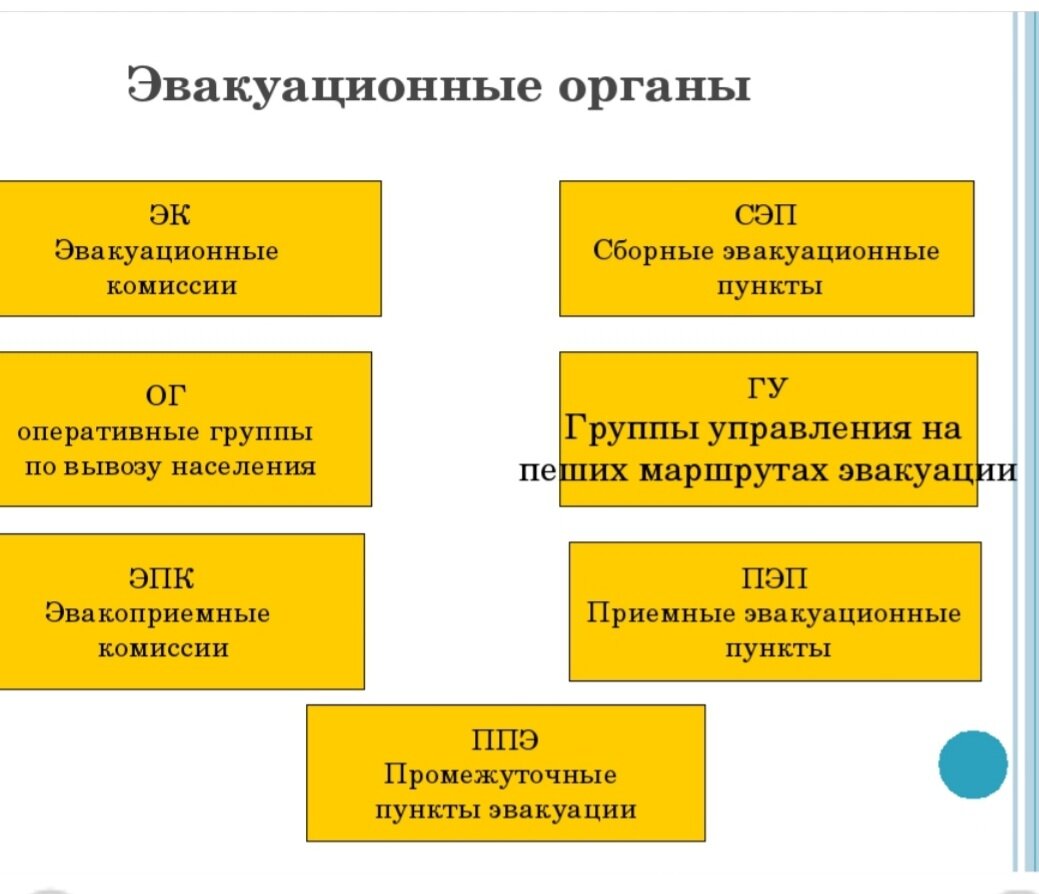 Эвакуационные органы

ЭК
Эвакуационные комиссии

СЭП
Сборные эвакуационные пункты

ОГ
оперативные группы по вывозу населения

ГУ
Группы управления на пеших маршрутах эвакуации

ЭПК
Эвакоприемные комиссии

ПЭП
Приемные эвакуационные пункты

ППЭ
Промежуточные пункты эвакуации